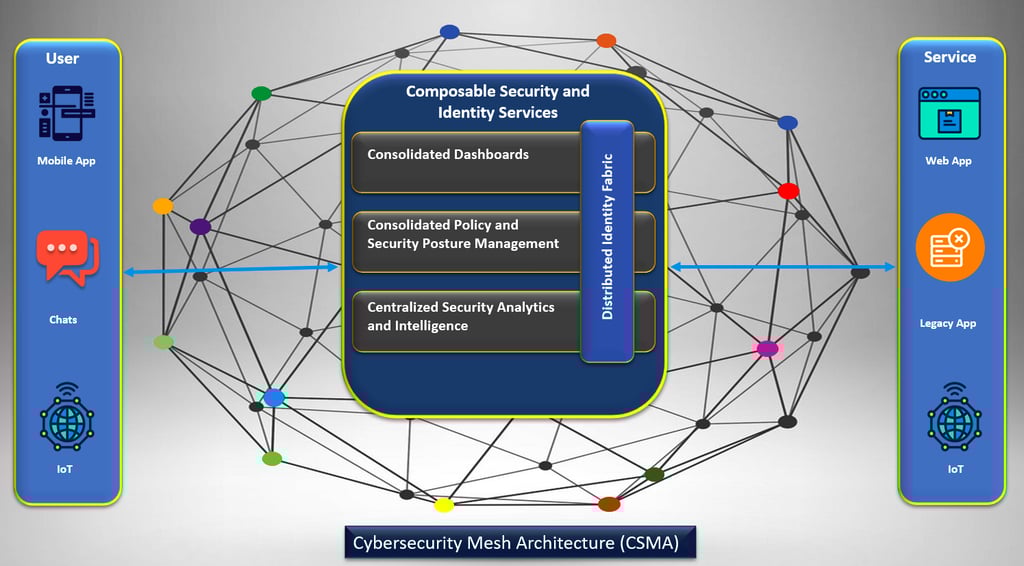 User

Mobile App

Chats

IoT

Composable Security and Identity Services

Consolidated Dashboards

Consolidated Policy and Security Posture Management

Centralized Security Analytics and Intelligence

Distributed Identity Fabric

Service

Web App

Legacy App

IoT

Cybersecurity Mesh Architecture (CSMA)